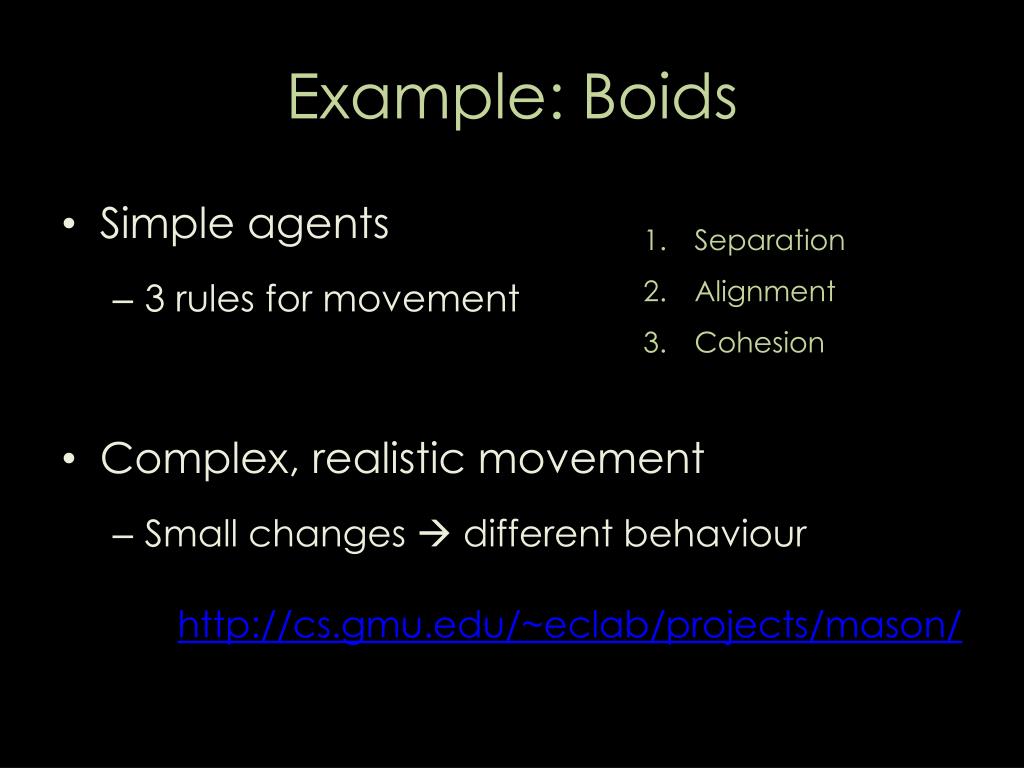 Example: Boids

• Simple agents

– 3 rules for movement

1. Separation
2. Alignment
3. Cohesion

• Complex, realistic movement

– Small changes → different behaviour

http://cs.gmu.edu/~eclab/projects/mason/